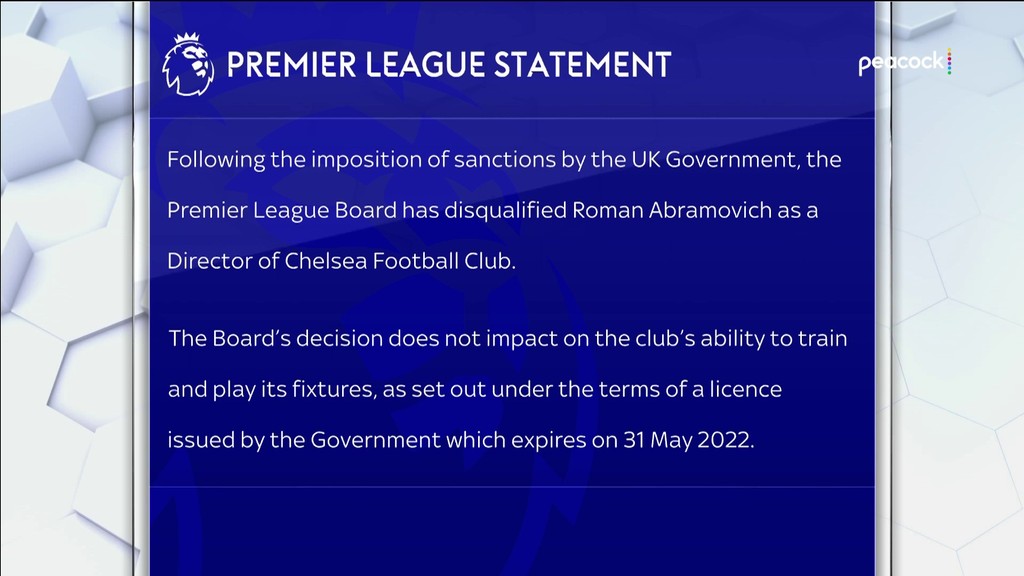 PREMIER LEAGUE STATEMENT

peacock

Following the imposition of sanctions by the UK Government, the Premier League Board has disqualified Roman Abramovich as a Director of Chelsea Football Club.

The Board's decision does not impact on the club's ability to train and play its fixtures, as set out under the terms of a licence issued by the Government which expires on 31 May 2022.